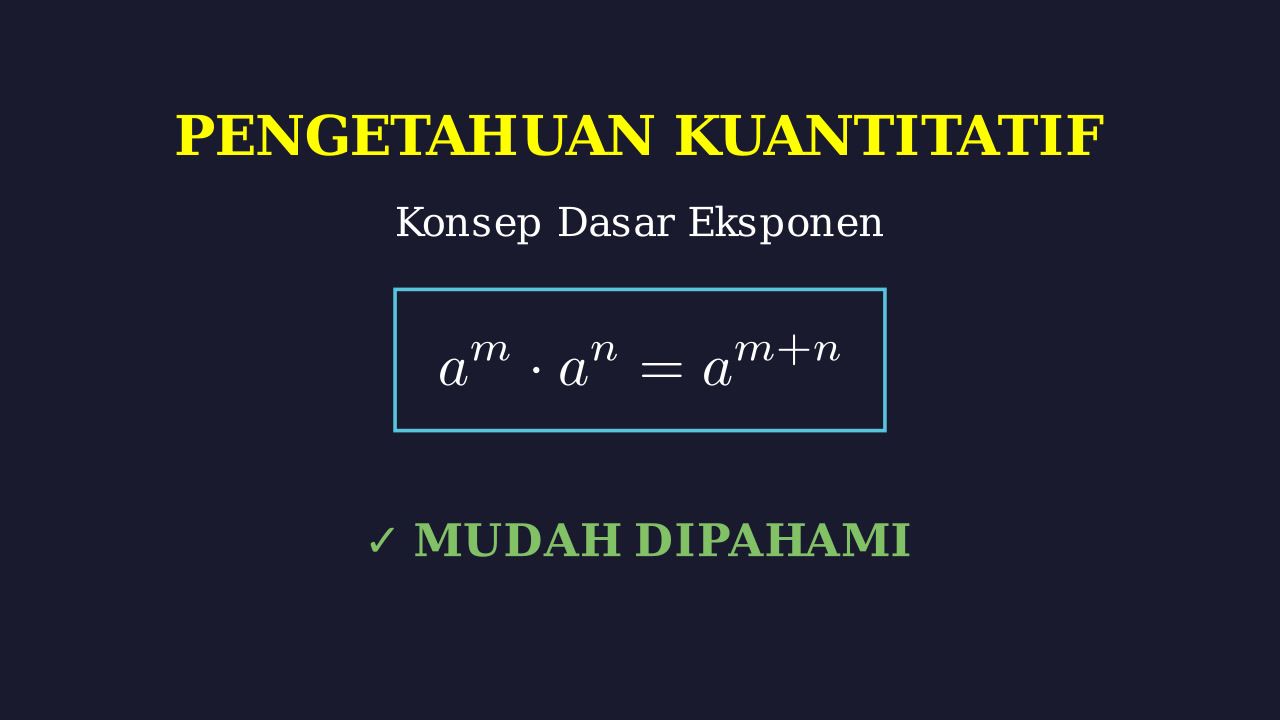 PENGETAHUAN KUANTITATIF

Konsep Dasar Eksponen

$a^m \cdot a^n = a^{m+n}$

✓ MUDAH DIPAHAMI